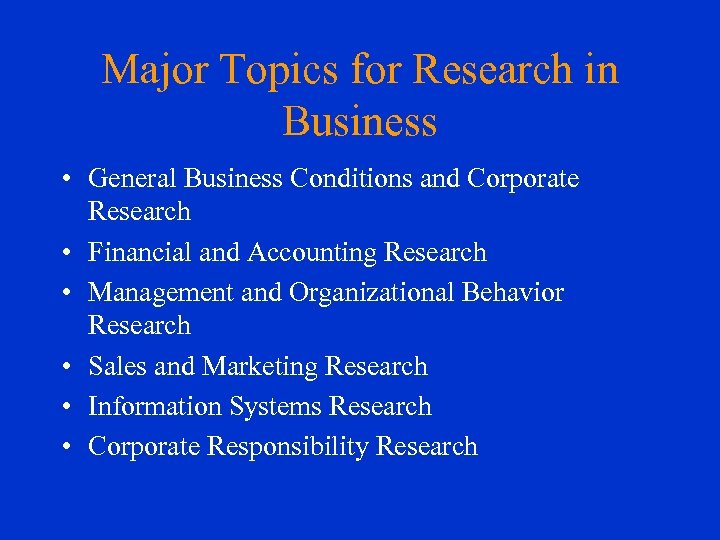 Major Topics for Research in Business

• General Business Conditions and Corporate Research
• Financial and Accounting Research
• Management and Organizational Behavior Research
• Sales and Marketing Research
• Information Systems Research
• Corporate Responsibility Research